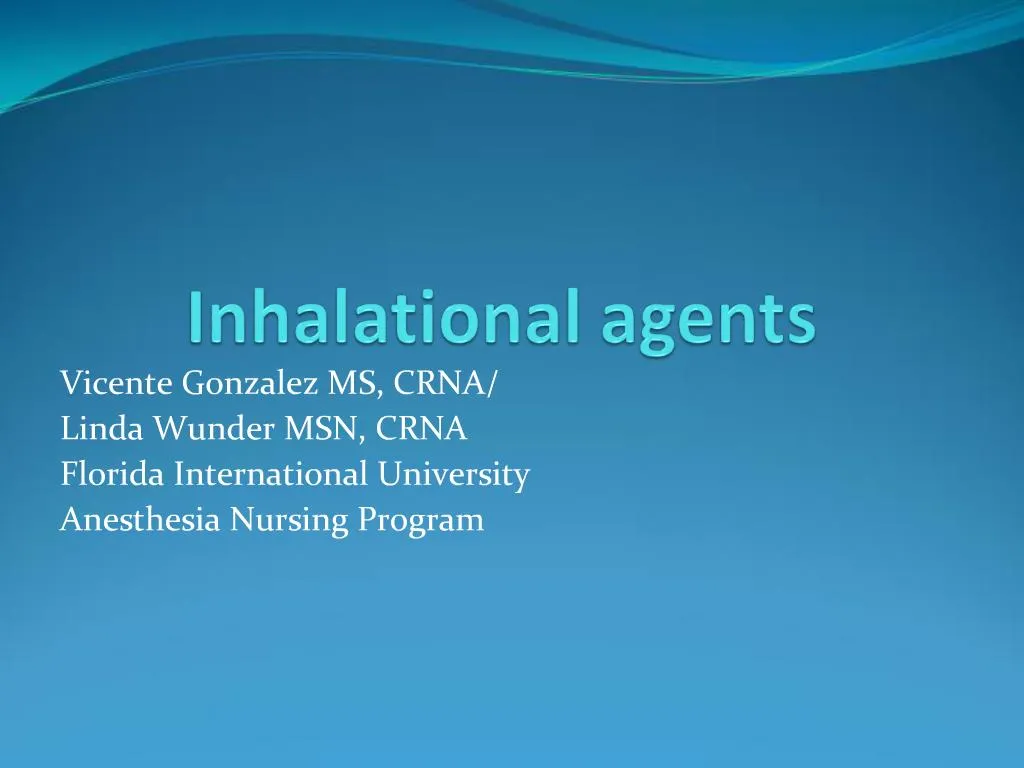 Inhalational agents

Vicente Gonzalez MS, CRNA/
Linda Wunder MSN, CRNA
Florida International University
Anesthesia Nursing Program